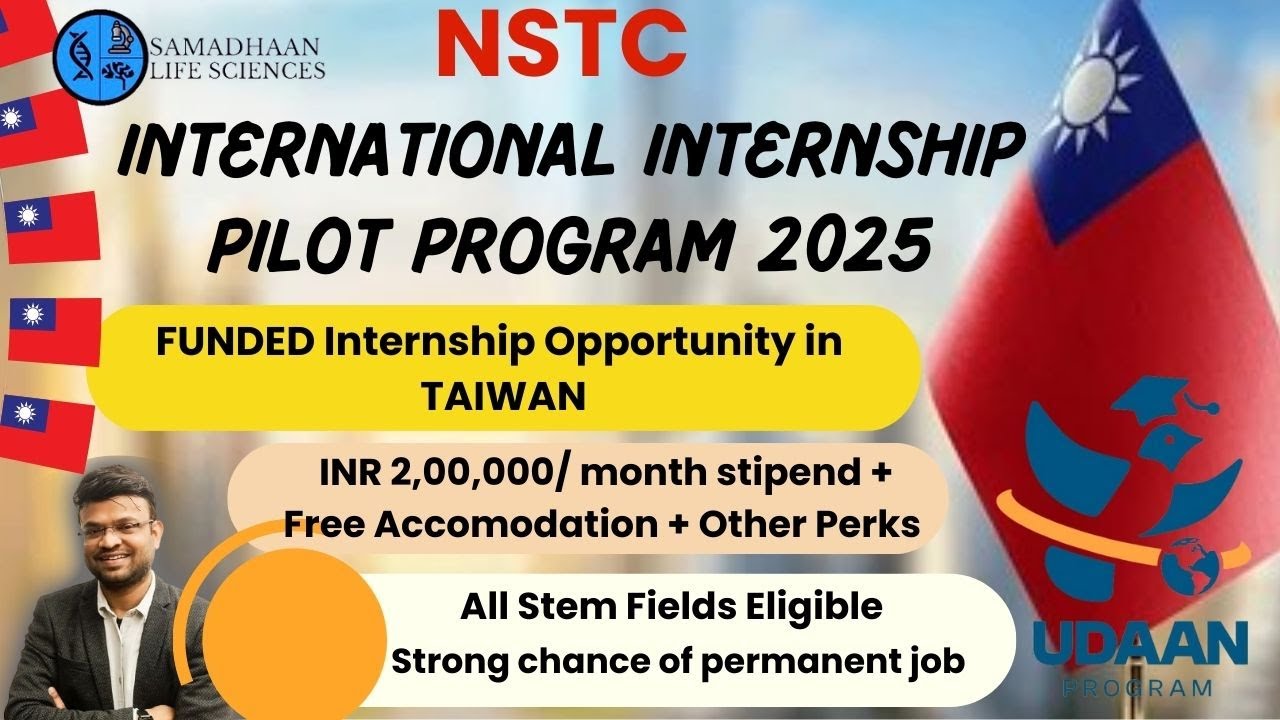 SAMADHAAN LIFE SCIENCES

NSTC

INTERNATIONAL INTERNSHIP PILOT PROGRAM 2025

FUNDED Internship Opportunity in TAIWAN

INR 2,00,000/ month stipend + Free Accomodation + Other Perks

All Stem Fields Eligible
Strong chance of permanent job

UDAAN PROGRAM